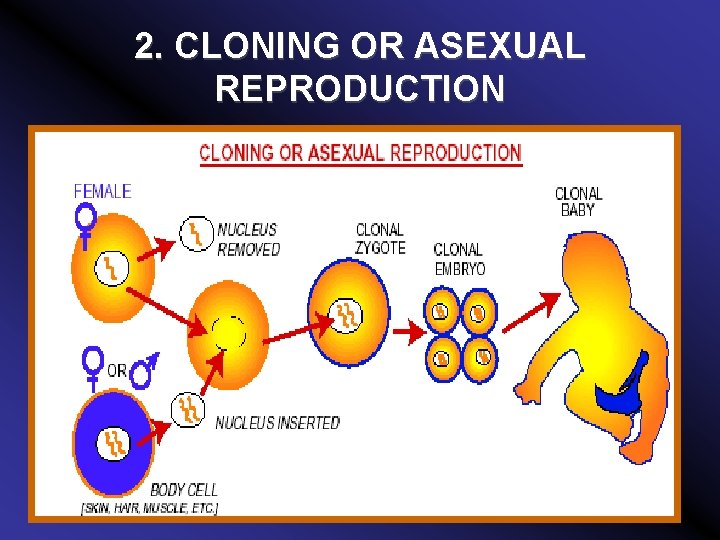 2. CLONING OR ASEXUAL REPRODUCTION

CLONING OR ASEXUAL REPRODUCTION

FEMALE

NUCLEUS REMOVED

CLONAL ZYGOTE

CLONAL EMBRYO

CLONAL BABY

OR

NUCLEUS INSERTED

BODY CELL
[SKIN, HAIR, MUSCLE, ETC.]